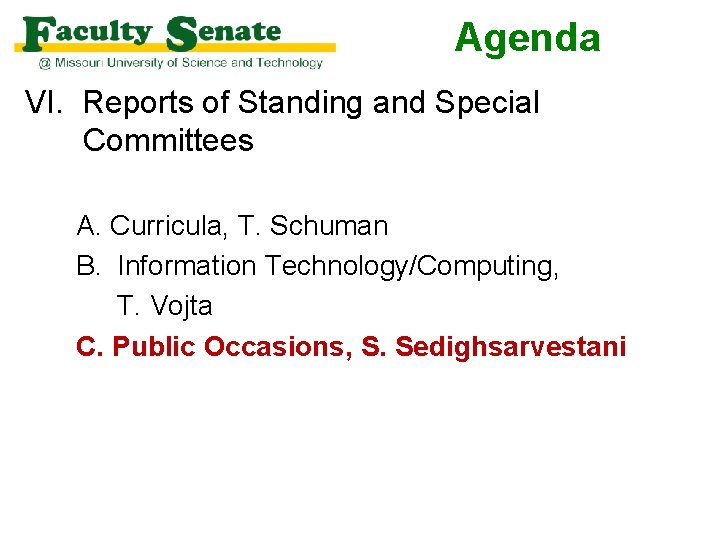 Faculty Senate
@ Missouri University of Science and Technology

Agenda

VI. Reports of Standing and Special Committees

A. Curricula, T. Schuman
B. Information Technology/Computing, T. Vojta
C. Public Occasions, S. Sedighsarvestani